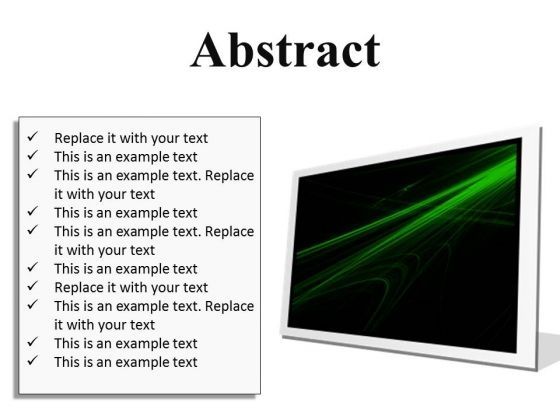 Abstract

✓ Replace it with your text
✓ This is an example text
✓ This is an example text. Replace it with your text
✓ This is an example text
✓ This is an example text. Replace it with your text
✓ This is an example text
✓ Replace it with your text
✓ This is an example text. Replace it with your text
✓ This is an example text
✓ This is an example text